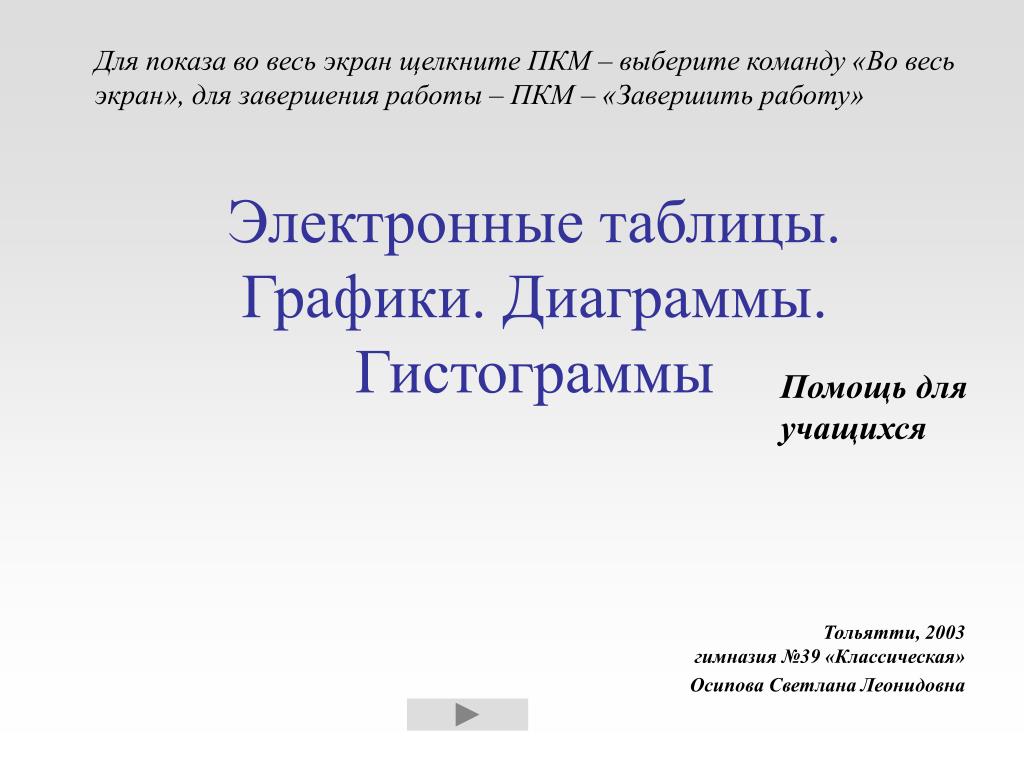 Для показа во весь экран щелкните ПКМ – выберите команду «Во весь экран», для завершения работы – ПКМ – «Завершить работу»

Электронные таблицы. Графики. Диаграммы. Гистограммы

Помощь для учащихся

Тольятти, 2003
гимназия №39 «Классическая»
Осипова Светлана Леонидовна